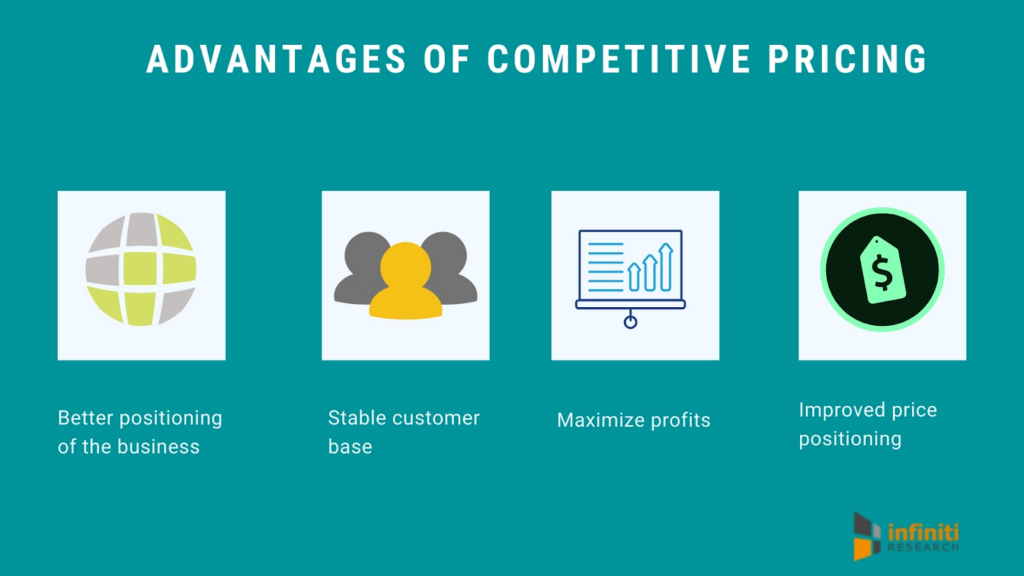 ADVANTAGES OF COMPETITIVE PRICING

$

Better positioning of the business

Stable customer base

Maximize profits

Improved price positioning

infiniti RESEARCH